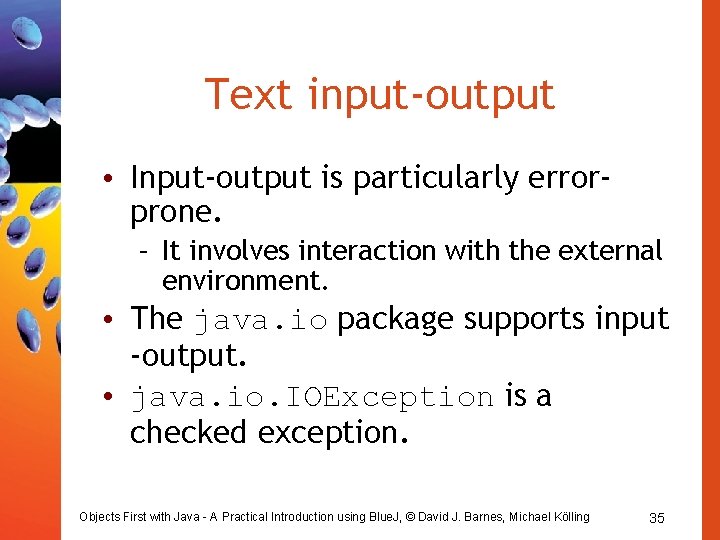 Text input-output

• Input-output is particularly error-prone.
  – It involves interaction with the external environment.
• The java.io package supports input -output.
• java.io.IOException is a checked exception.

Objects First with Java - A Practical Introduction using BlueJ, © David J. Barnes, Michael Kölling

35